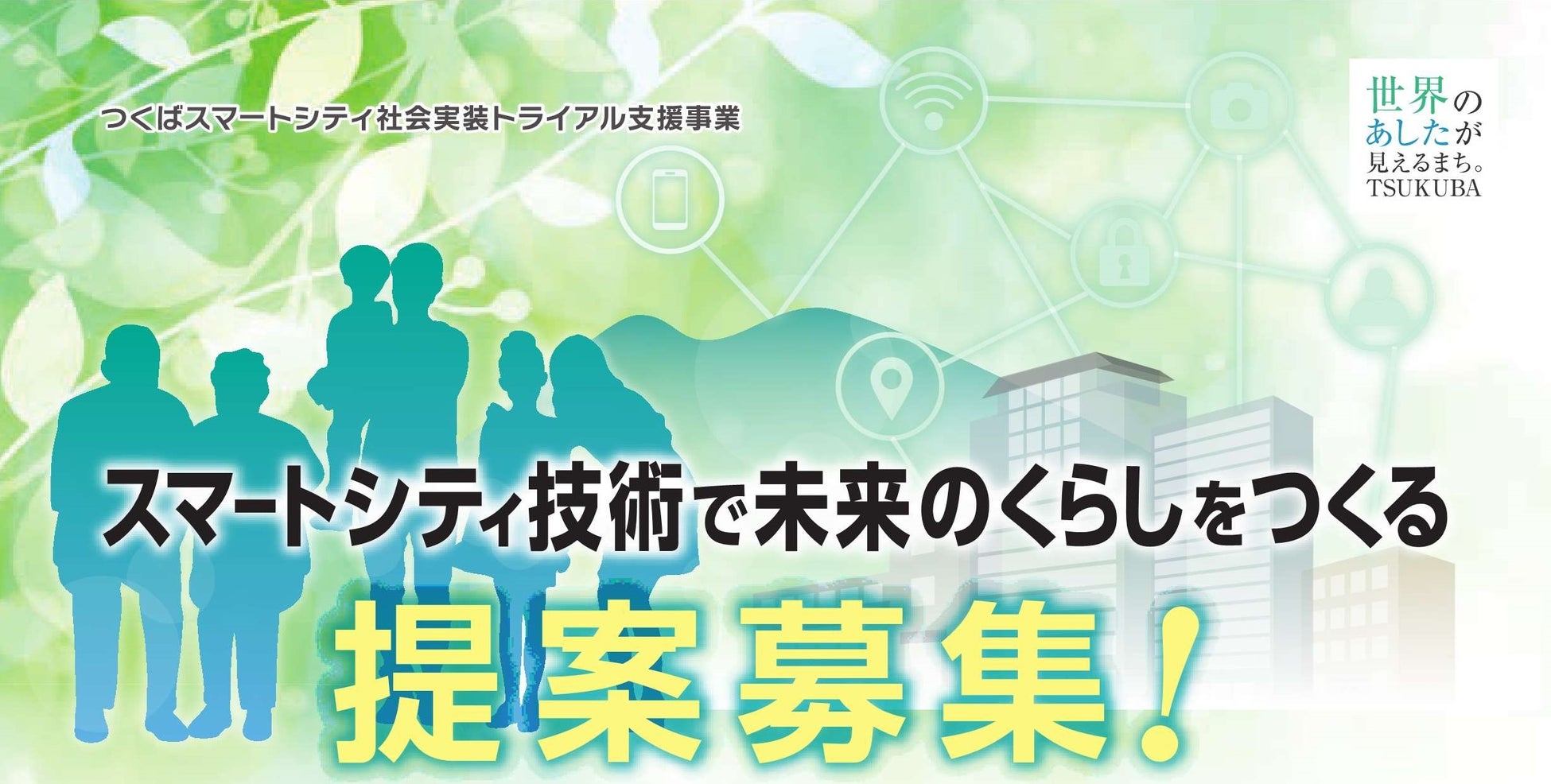 つくばスマートシティ社会実装トライアル支援事業

世界のあしたが見えるまち。TSUKUBA

スマートシティ技術で未来のくらしをつくる

提案募集！